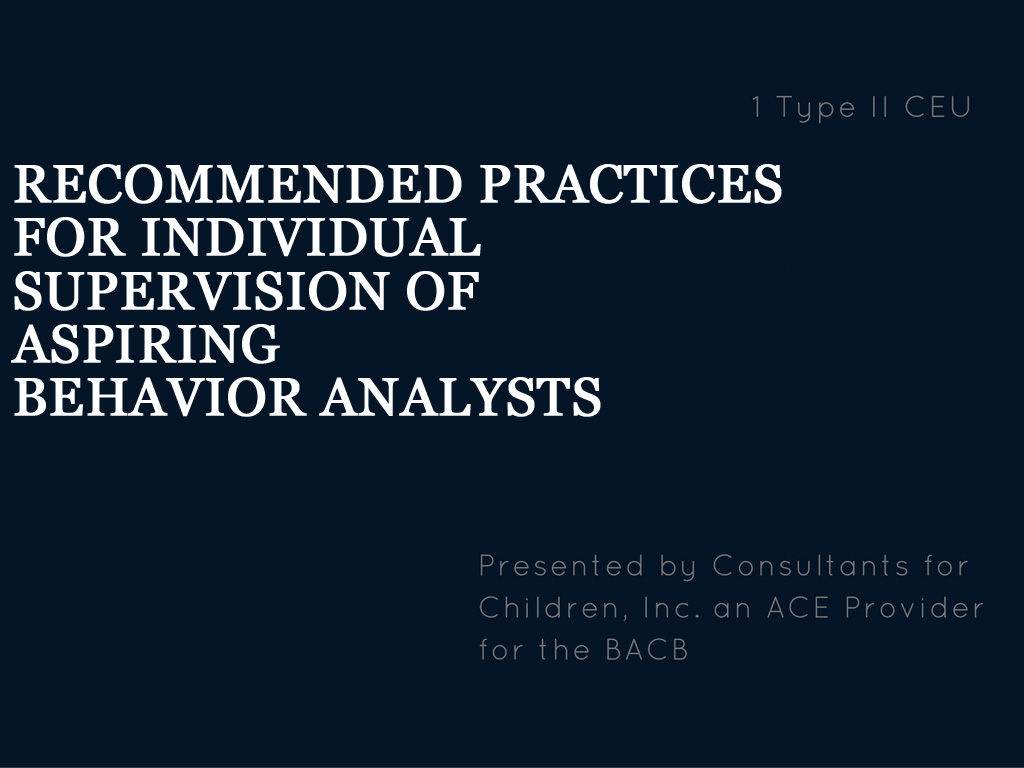 1 Type II CEU

RECOMMENDED PRACTICES FOR INDIVIDUAL SUPERVISION OF ASPIRING BEHAVIOR ANALYSTS

Presented by Consultants for Children, Inc. an ACE Provider for the BACB